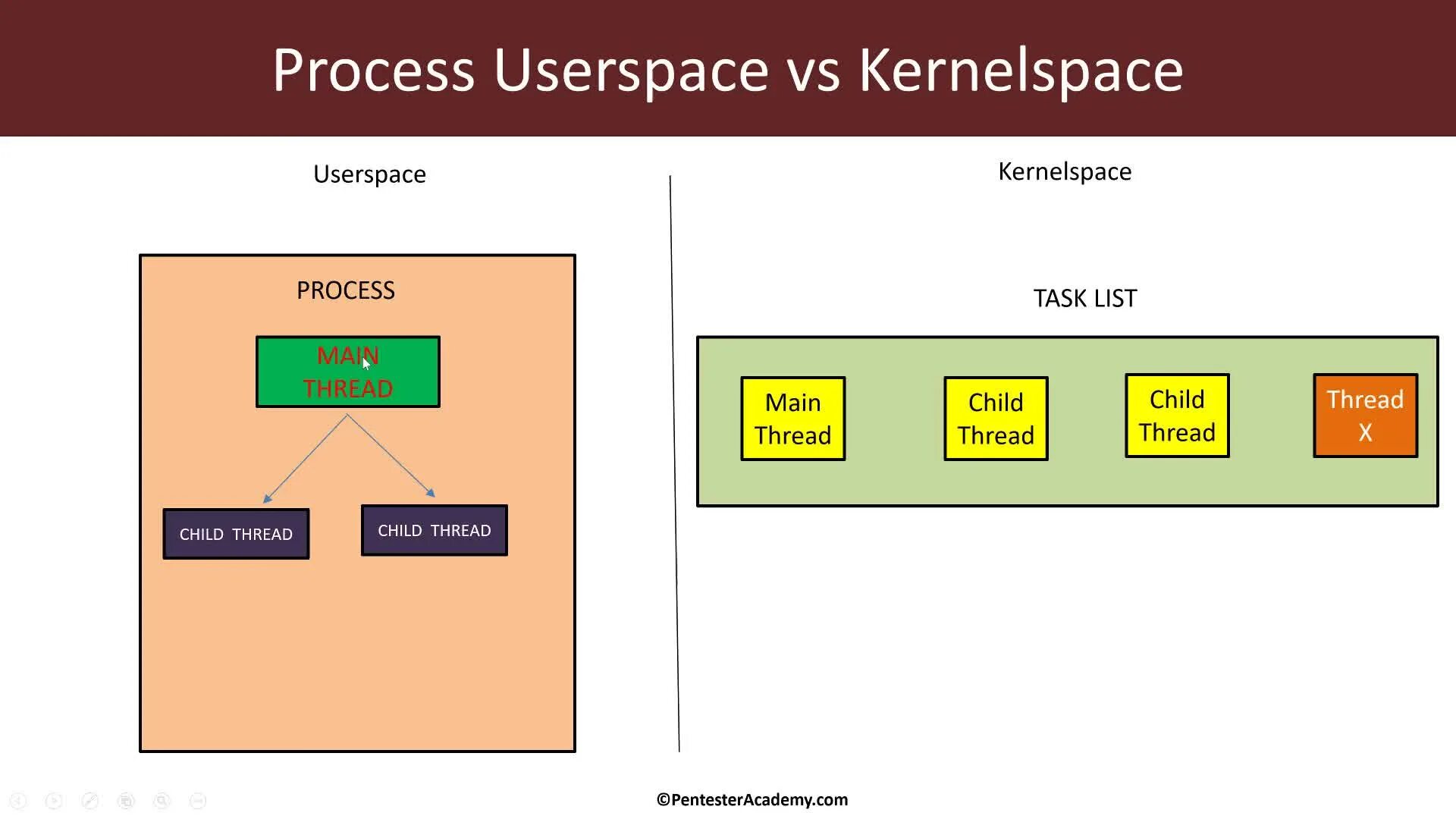 Process Userspace vs Kernelspace

Userspace

PROCESS

MAIN THREAD

CHILD THREAD

CHILD THREAD

Kernelspace

TASK LIST

Main Thread

Child Thread

Child Thread

Thread X

©PentesterAcademy.com